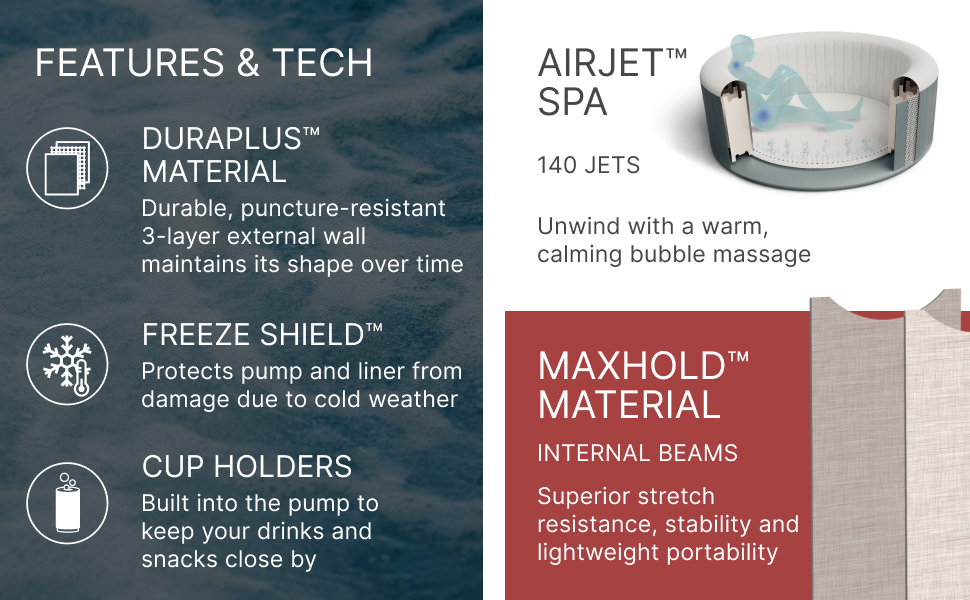 FEATURES & TECH

DURAPLUS™ MATERIAL
Durable, puncture-resistant 3-layer external wall maintains its shape over time

FREEZE SHIELD™
Protects pump and liner from damage due to cold weather

CUP HOLDERS
Built into the pump to keep your drinks and snacks close by

AIRJET™ SPA

140 JETS

Unwind with a warm, calming bubble massage

MAXHOLD™ MATERIAL

INTERNAL BEAMS

Superior stretch resistance, stability and lightweight portability